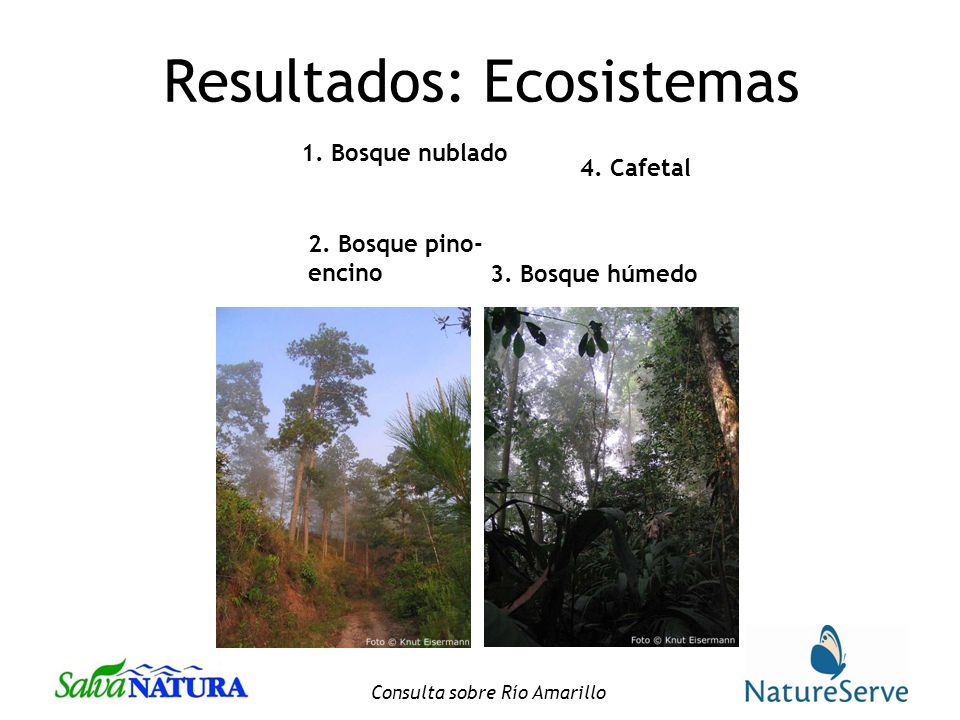 Resultados: Ecosistemas

1. Bosque nublado

4. Cafetal

2. Bosque pino-encino

3. Bosque húmedo

Foto © Knut Eisermann

Foto © Knut Eisermann

SalvaNATURA

Consulta sobre Río Amarillo

NatureServe